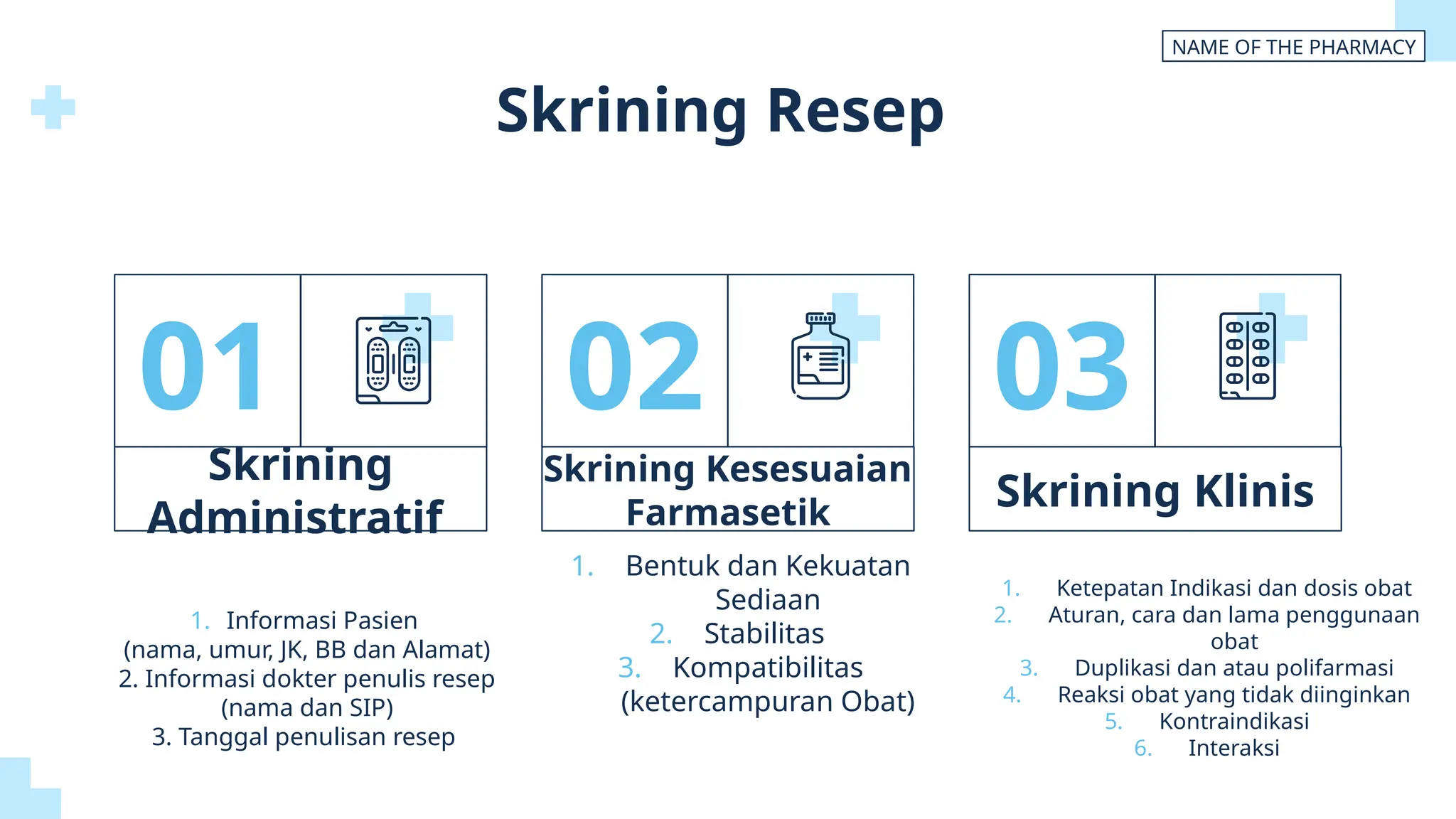 NAME OF THE PHARMACY

Skrining Resep

01

Skrining Administratif

1. Informasi Pasien (nama, umur, JK, BB dan Alamat)
2. Informasi dokter penulis resep (nama dan SIP)
3. Tanggal penulisan resep

02

Skrining Kesesuaian Farmasetik

1. Bentuk dan Kekuatan Sediaan
2. Stabilitas
3. Kompatibilitas (ketercampuran Obat)

03

Skrining Klinis

1. Ketepatan Indikasi dan dosis obat
2. Aturan, cara dan lama penggunaan obat
3. Duplikasi dan atau polifarmasi
4. Reaksi obat yang tidak diinginkan
5. Kontraindikasi
6. Interaksi